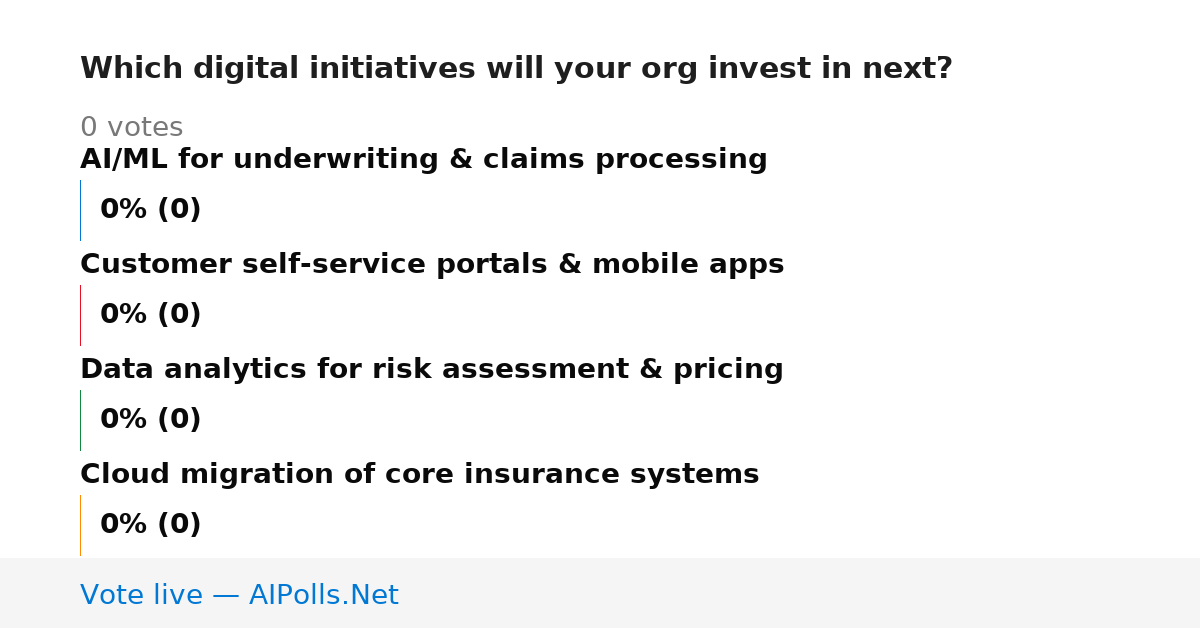 Which digital initiatives will your org invest in next?

0 votes

AI/ML for underwriting & claims processing

0% (0)

Customer self-service portals & mobile apps

0% (0)

Data analytics for risk assessment & pricing

0% (0)

Cloud migration of core insurance systems

0% (0)

Vote live — AIPolls.Net